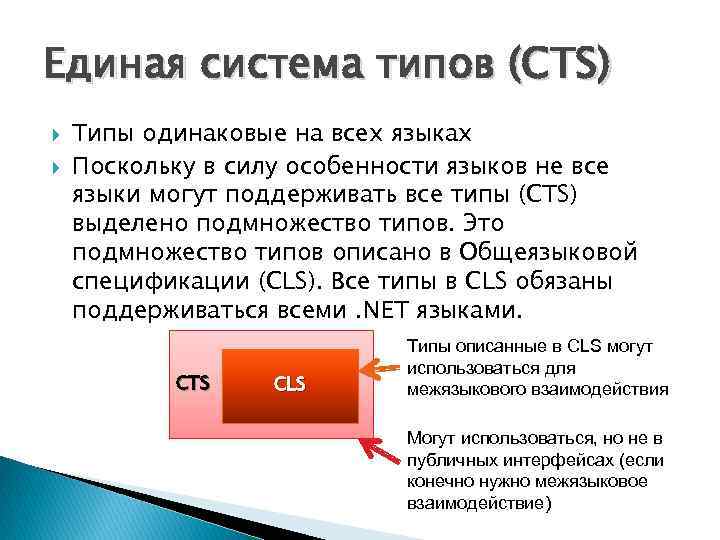 Единая система типов (CTS)

Типы одинаковые на всех языках

Поскольку в силу особенности языков не все языки могут поддерживать все типы (CTS) выделено подмножество типов. Это подмножество типов описано в Общеязыковой спецификации (CLS). Все типы в CLS обязаны поддерживаться всеми .NET языками.

CTS

CLS

Типы описанные в CLS могут использоваться для межязыкового взаимодействия

Могут использоваться, но не в публичных интерфейсах (если конечно нужно межязыковое взаимодействие)